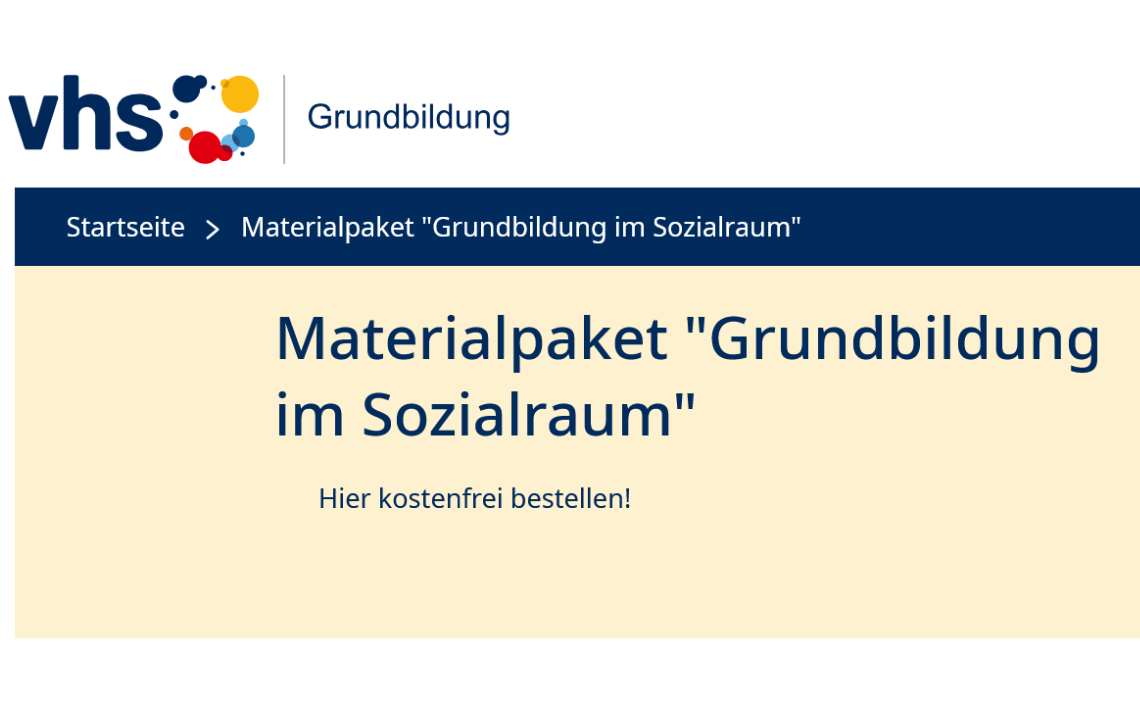 vhs Grundbildung

Startseite > Materialpaket "Grundbildung im Sozialraum"

Materialpaket "Grundbildung im Sozialraum"

Hier kostenfrei bestellen!